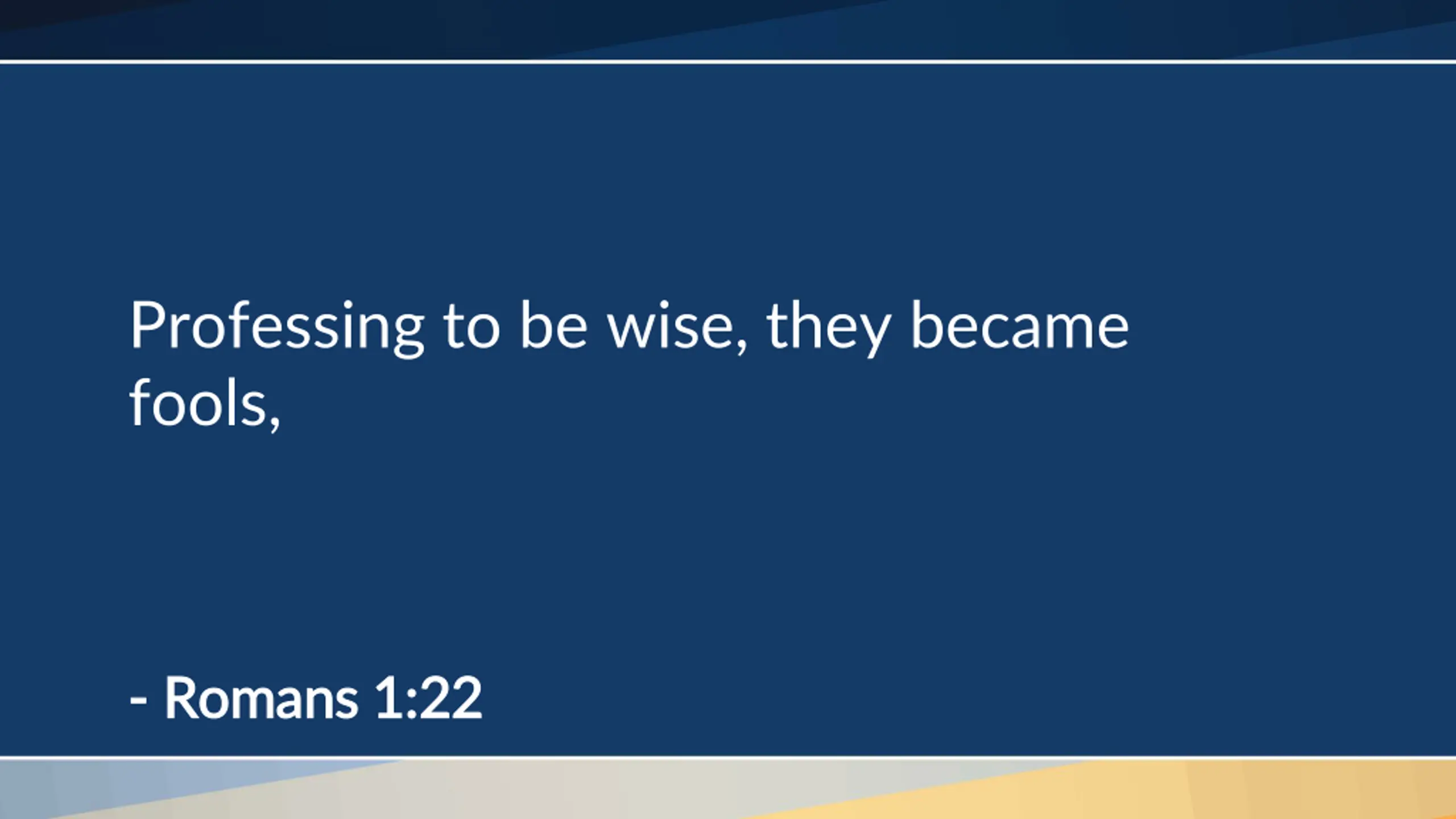 Professing to be wise, they became fools,

- Romans 1:22